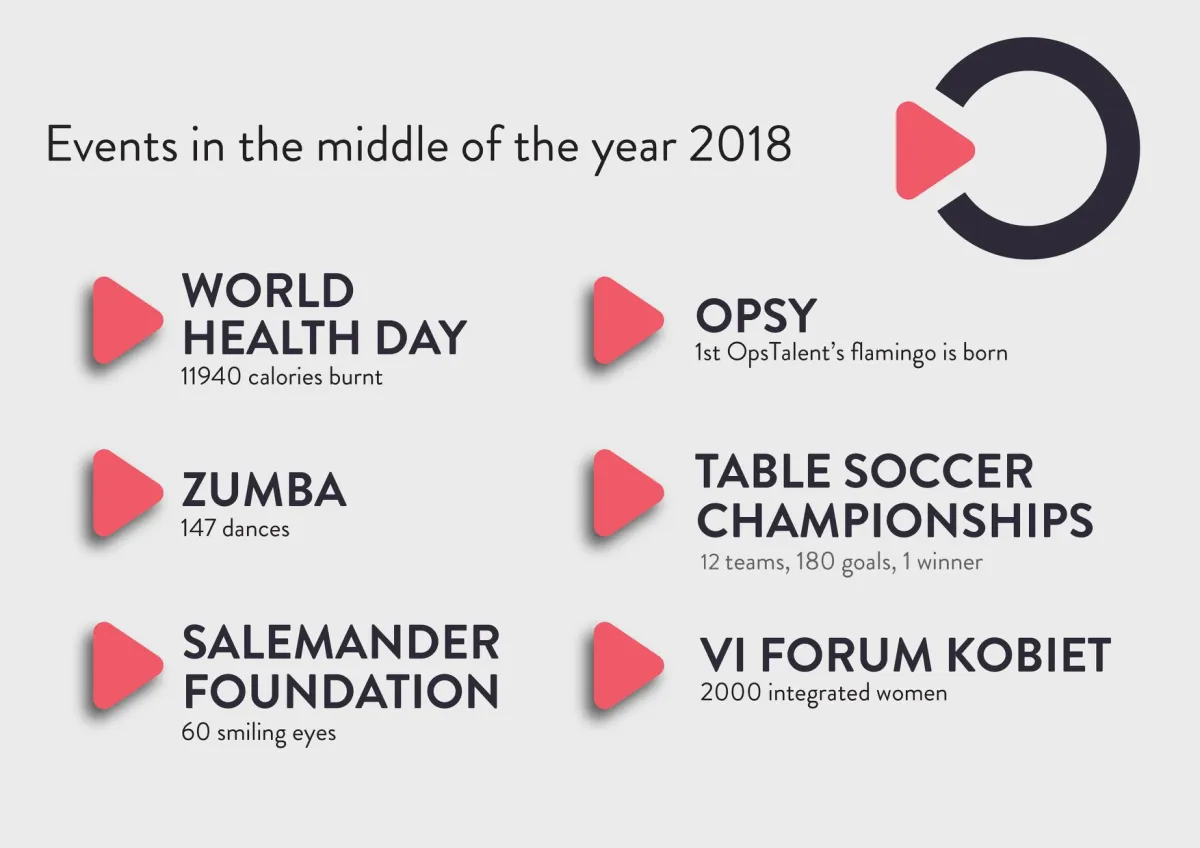 Events in the middle of the year 2018

WORLD HEALTH DAY
11940 calories burnt

ZUMBA
147 dances

SALEMANDER FOUNDATION
60 smiling eyes

OPSY
1st OpsTalent's flamingo is born

TABLE SOCCER CHAMPIONSHIPS
12 teams, 180 goals, 1 winner

VI FORUM KOBIET
2000 integrated women